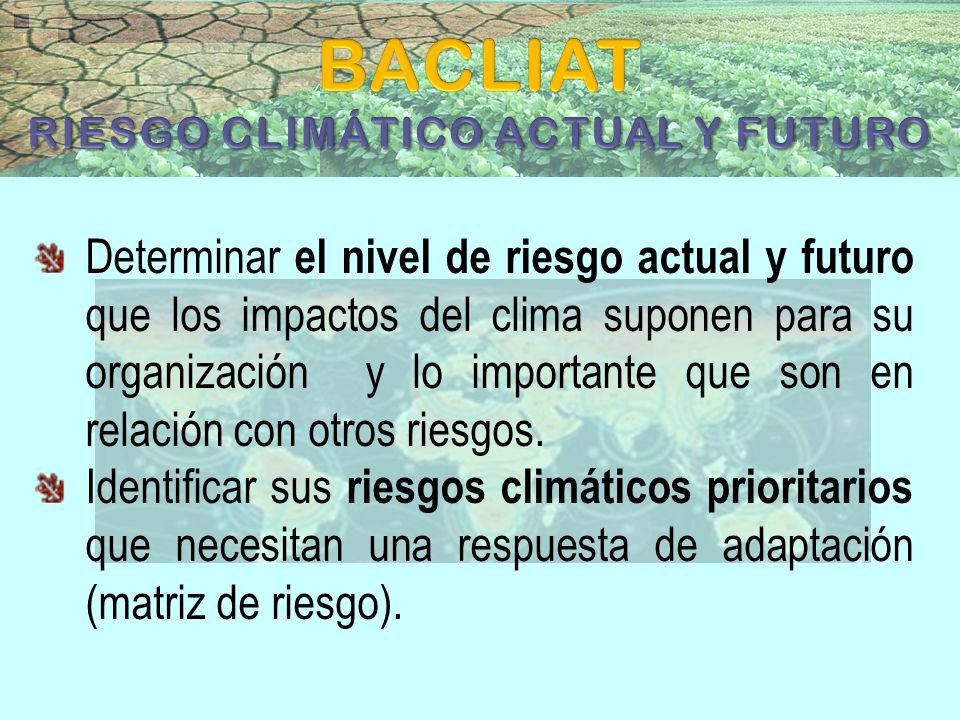 BACLIAT
RIESGO CLIMÁTICO ACTUAL Y FUTURO

Determinar el nivel de riesgo actual y futuro que los impactos del clima suponen para su organización y lo importante que son en relación con otros riesgos.

Identificar sus riesgos climáticos prioritarios que necesitan una respuesta de adaptación (matriz de riesgo).